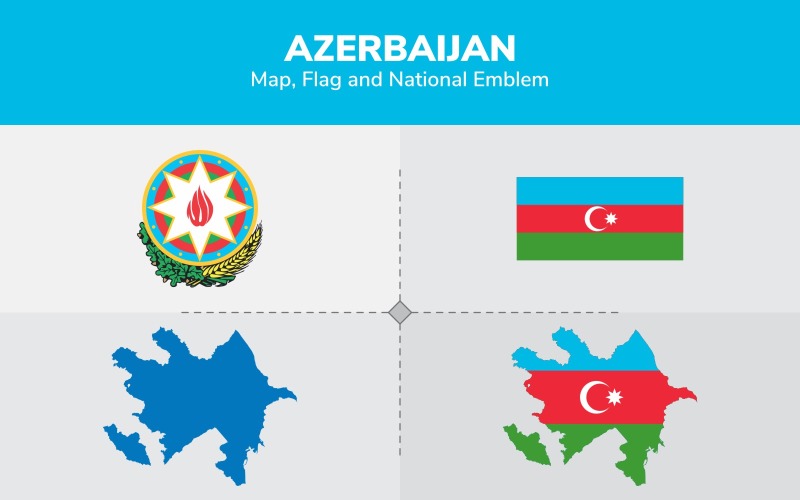 AZERBAIJAN
Map, Flag and National Emblem